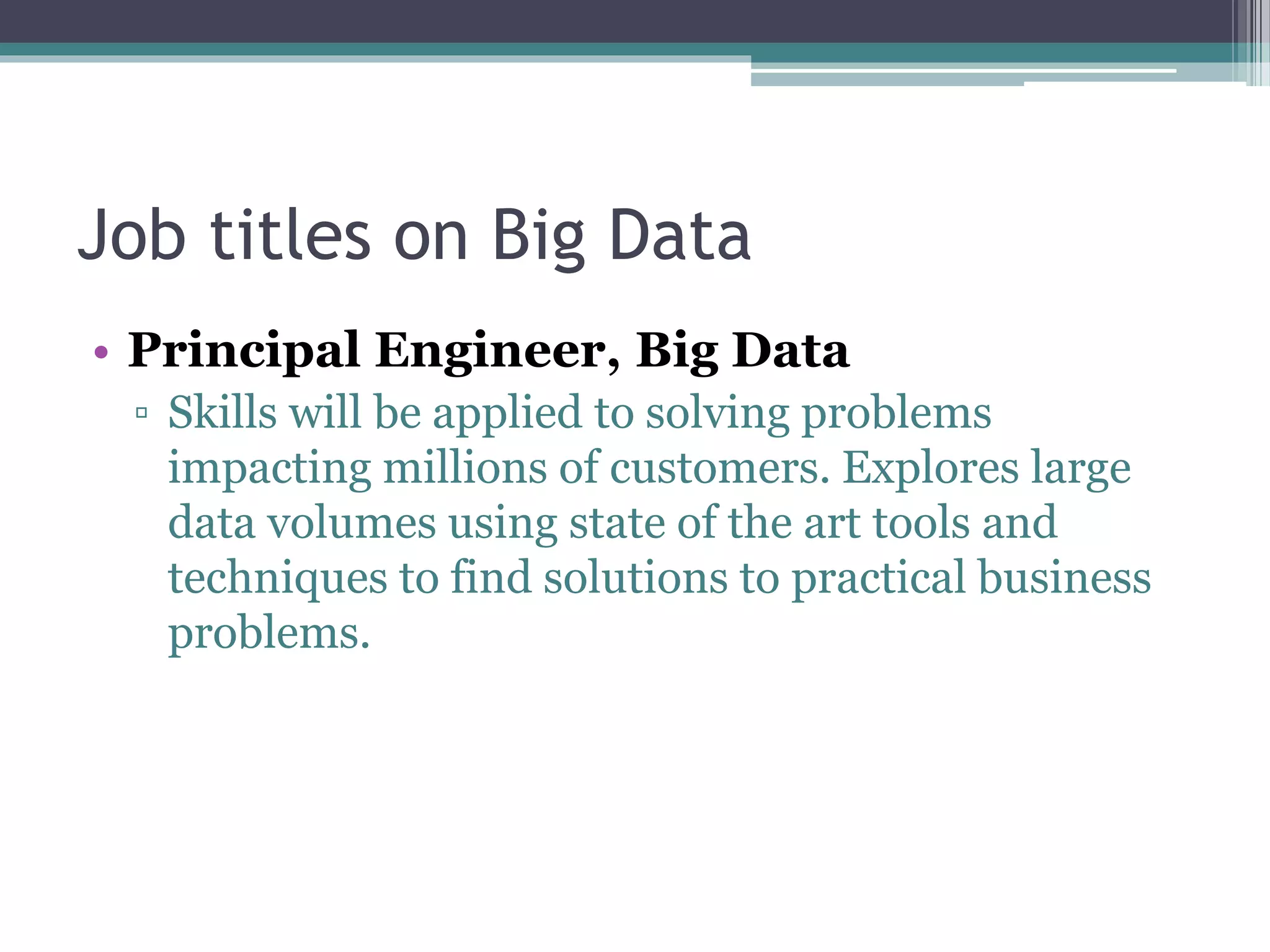 Job titles on Big Data

• Principal Engineer, Big Data
▫ Skills will be applied to solving problems impacting millions of customers. Explores large data volumes using state of the art tools and techniques to find solutions to practical business problems.